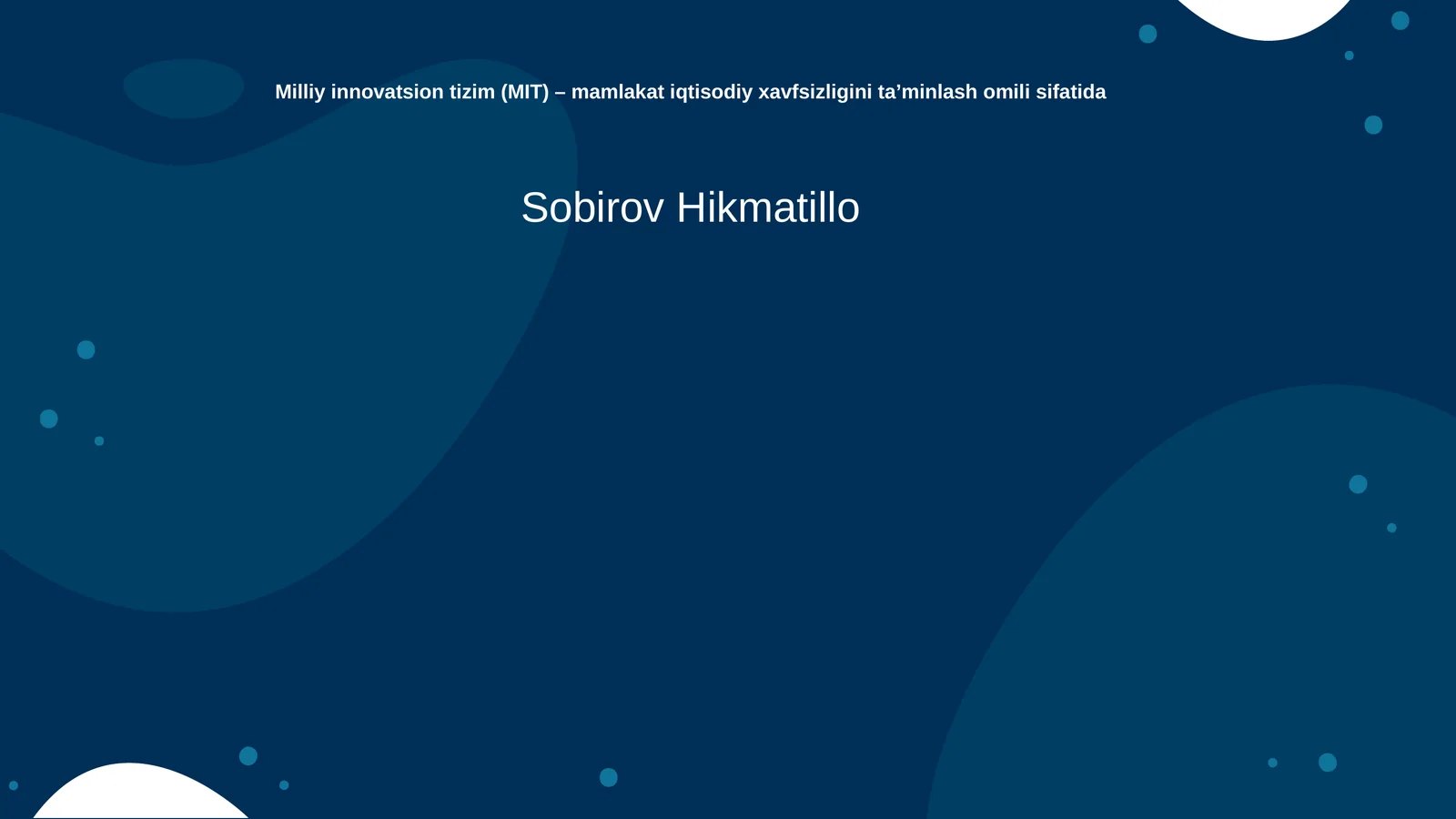 Milliy innovatsion tizim (MIT) – mamlakat iqtisodiy xavfsizligini ta’minlash omili sifatida

Sobirov Hikmatillo